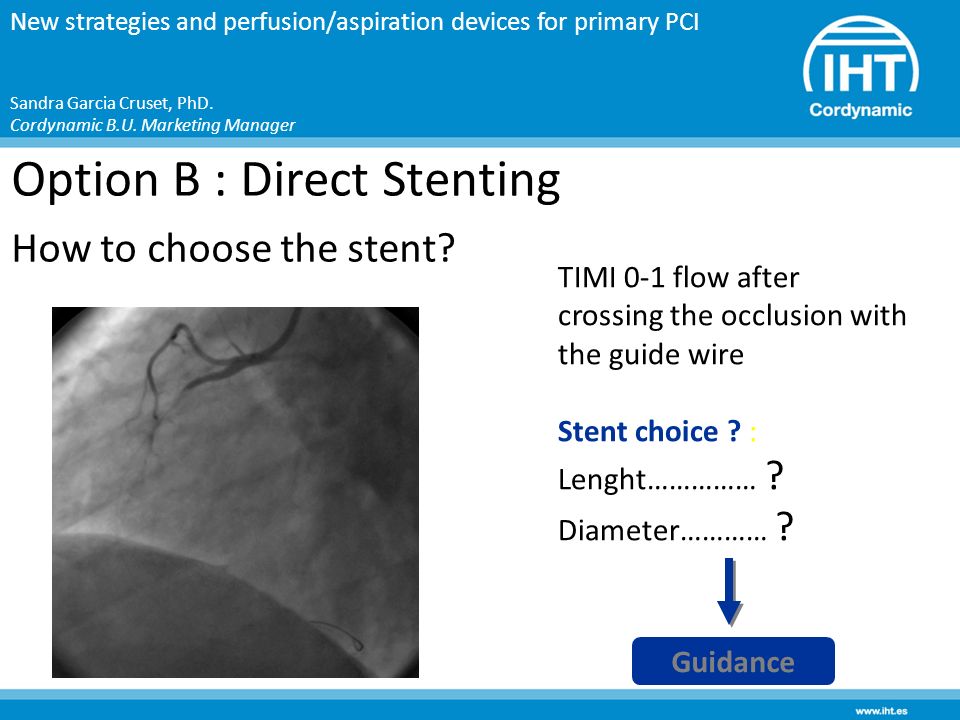 New strategies and perfusion/aspiration devices for primary PCI

Sandra Garcia Cruset, PhD.
Cordynamic B.U. Marketing Manager

IHT
Cordynamic

Option B : Direct Stenting

How to choose the stent?

TIMI 0-1 flow after crossing the occlusion with the guide wire

Stent choice ? :

Lenght…………… ?

Diameter………… ?

Guidance

www.iht.es